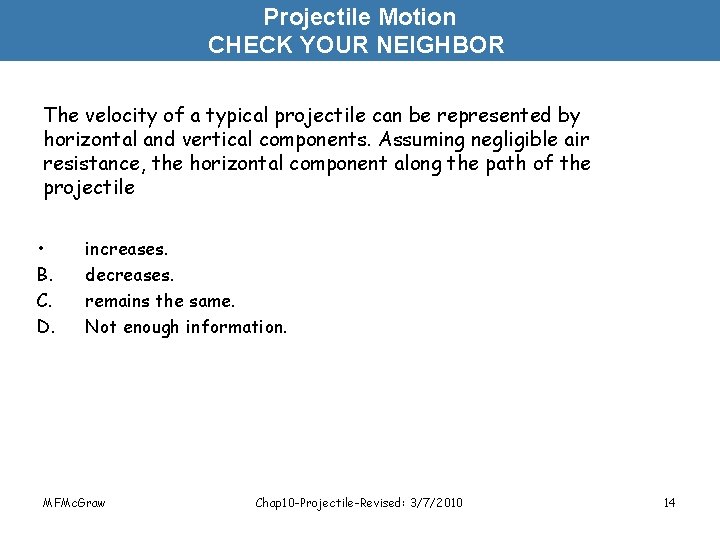 Projectile Motion
CHECK YOUR NEIGHBOR

The velocity of a typical projectile can be represented by horizontal and vertical components. Assuming negligible air resistance, the horizontal component along the path of the projectile

• increases.
B. decreases.
C. remains the same.
D. Not enough information.

MFMcGraw Chap10-Projectile-Revised: 3/7/2010 14